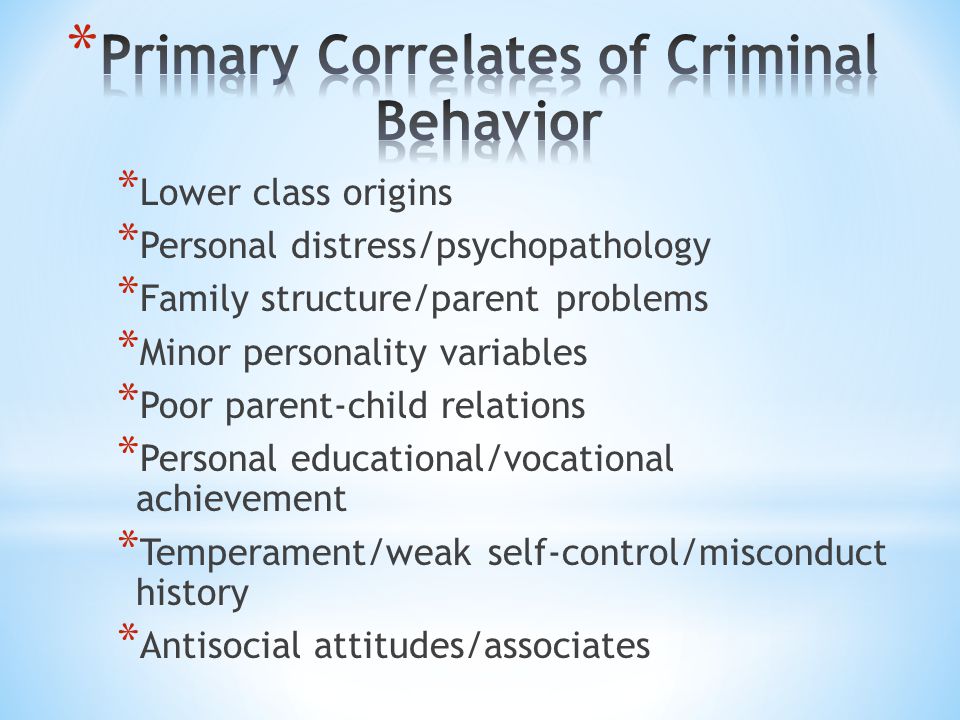 *Primary Correlates of Criminal Behavior

*Lower class origins
*Personal distress/psychopathology
*Family structure/parent problems
*Minor personality variables
*Poor parent-child relations
*Personal educational/vocational achievement
*Temperament/weak self-control/misconduct history
*Antisocial attitudes/associates